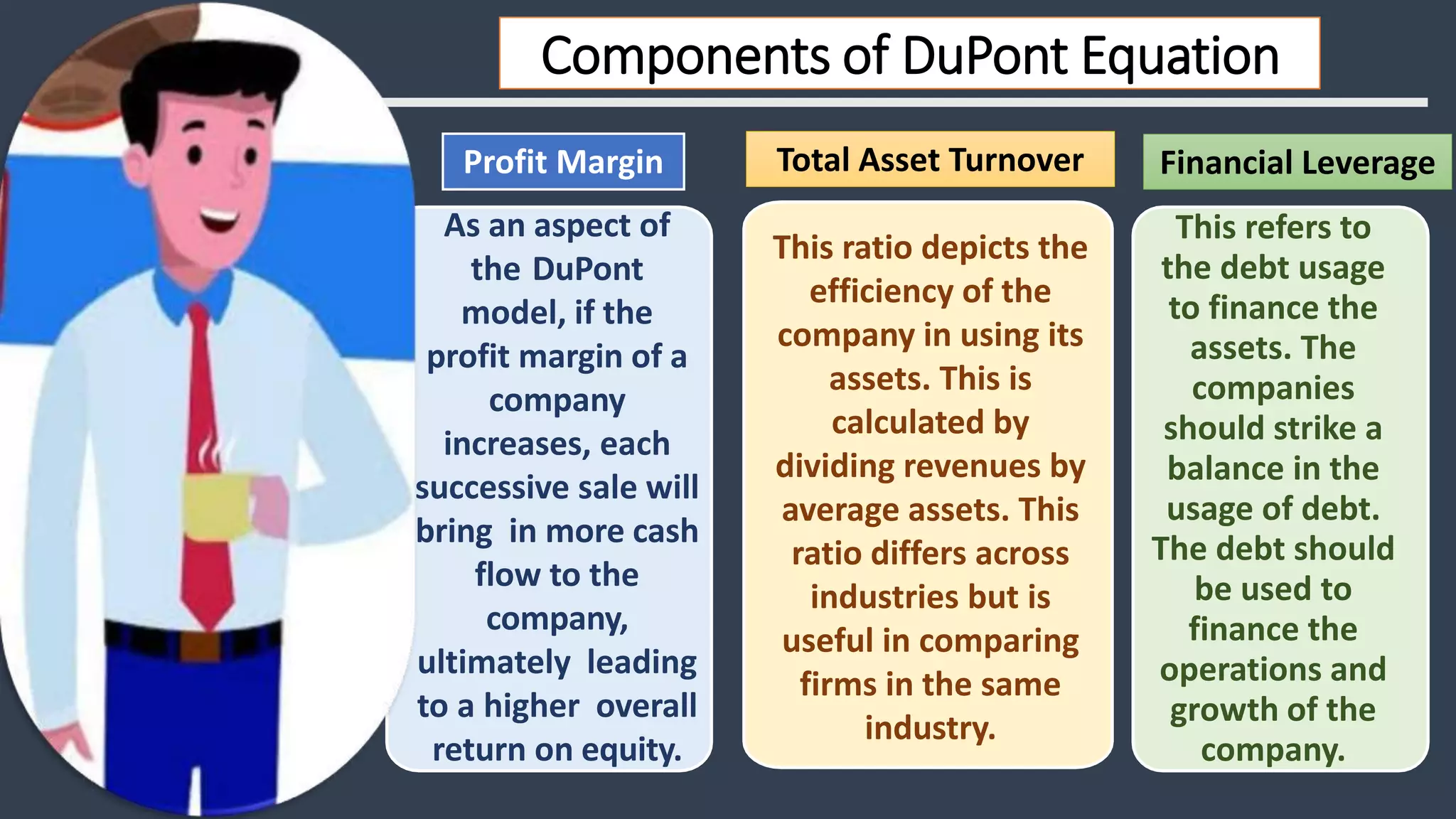 Components of DuPont Equation

Profit Margin

As an aspect of the DuPont model, if the profit margin of a company increases, each successive sale will bring in more cash flow to the company, ultimately leading to a higher overall return on equity.

Total Asset Turnover

This ratio depicts the efficiency of the company in using its assets. This is calculated by dividing revenues by average assets. This ratio differs across industries but is useful in comparing firms in the same industry.

Financial Leverage

This refers to the debt usage to finance the assets. The companies should strike a balance in the usage of debt. The debt should be used to finance the operations and growth of the company.